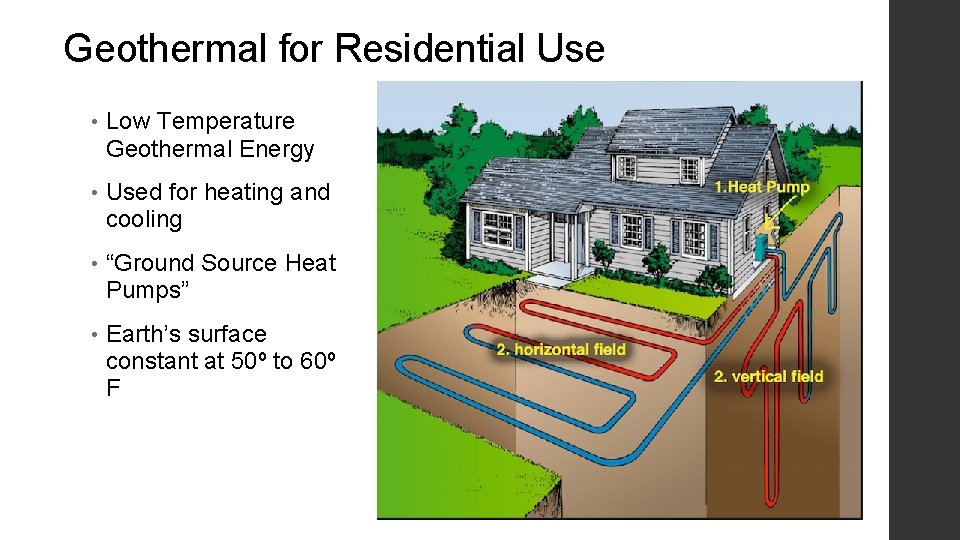 Geothermal for Residential Use

• Low Temperature Geothermal Energy

• Used for heating and cooling

• “Ground Source Heat Pumps”

• Earth’s surface constant at 50º to 60º F

1.Heat Pump

2. horizontal field

2. vertical field